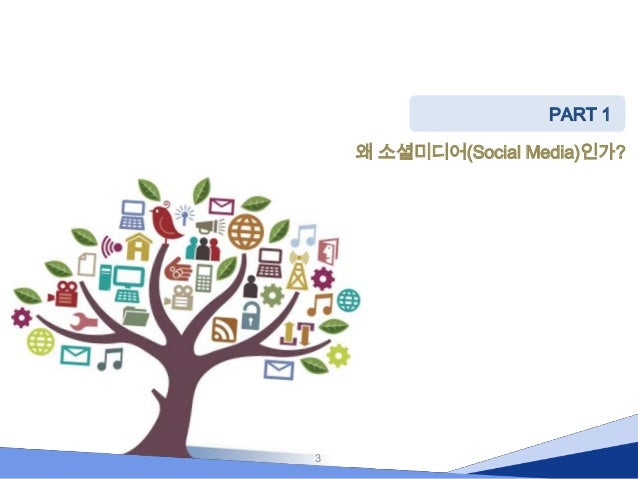 PART 1

왜 소셜미디어(Social Media)인가?

3